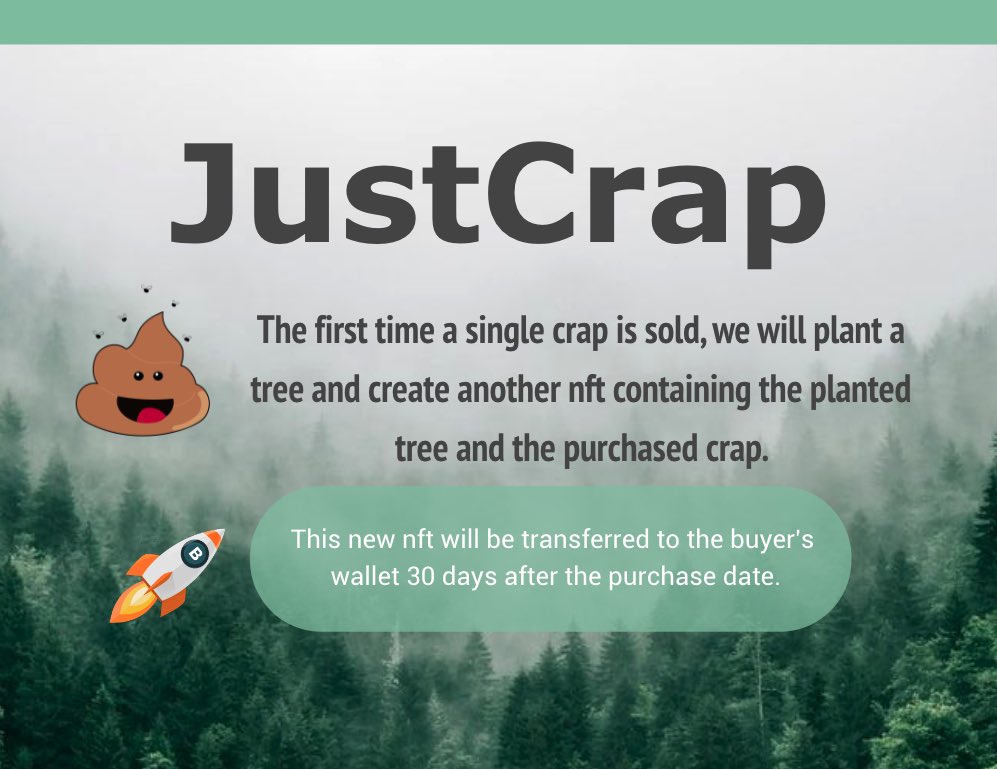 JustCrap

The first time a single crap is sold, we will plant a tree and create another nft containing the planted tree and the purchased crap.

B

This new nft will be transferred to the buyer's wallet 30 days after the purchase date.